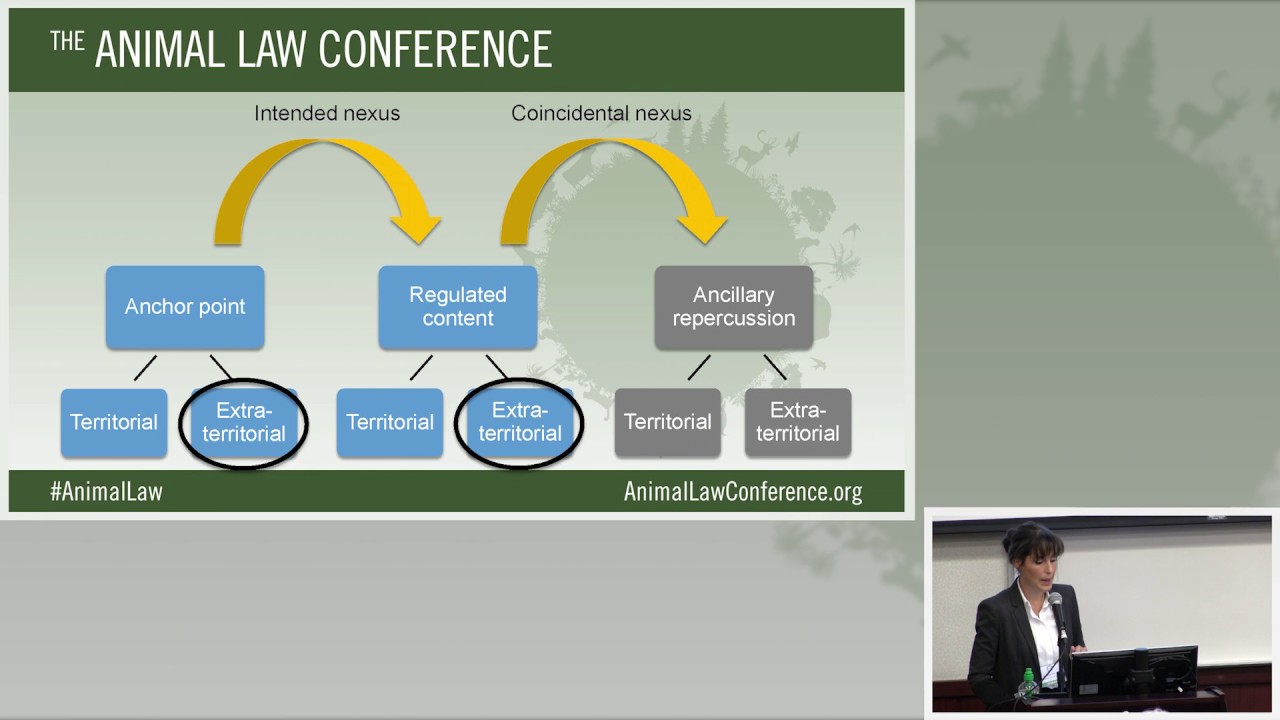 THE ANIMAL LAW CONFERENCE

Intended nexus

Coincidental nexus

Anchor point

Regulated content

Ancillary repercussion

Territorial

Extra-territorial

Territorial

Extra-territorial

Territorial

Extra-territorial

#AnimalLaw

AnimalLawConference.org